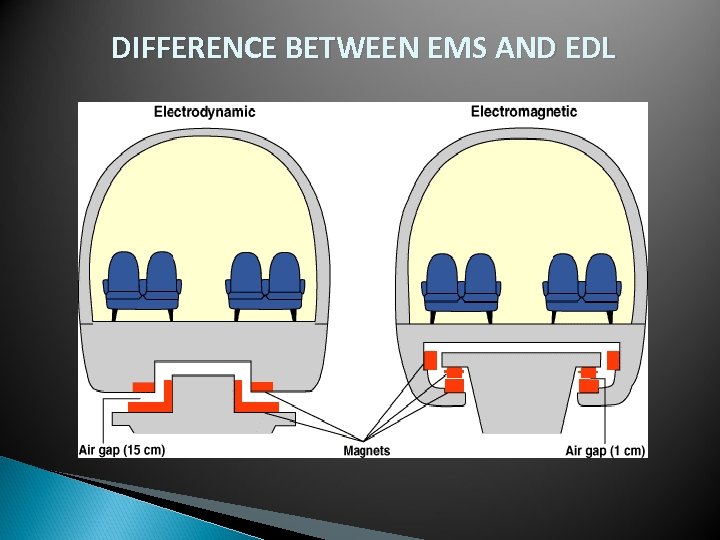 DIFFERENCE BETWEEN EMS AND EDL

Electrodynamic

Electromagnetic

Air gap (15 cm)

Magnets

Air gap (1 cm)